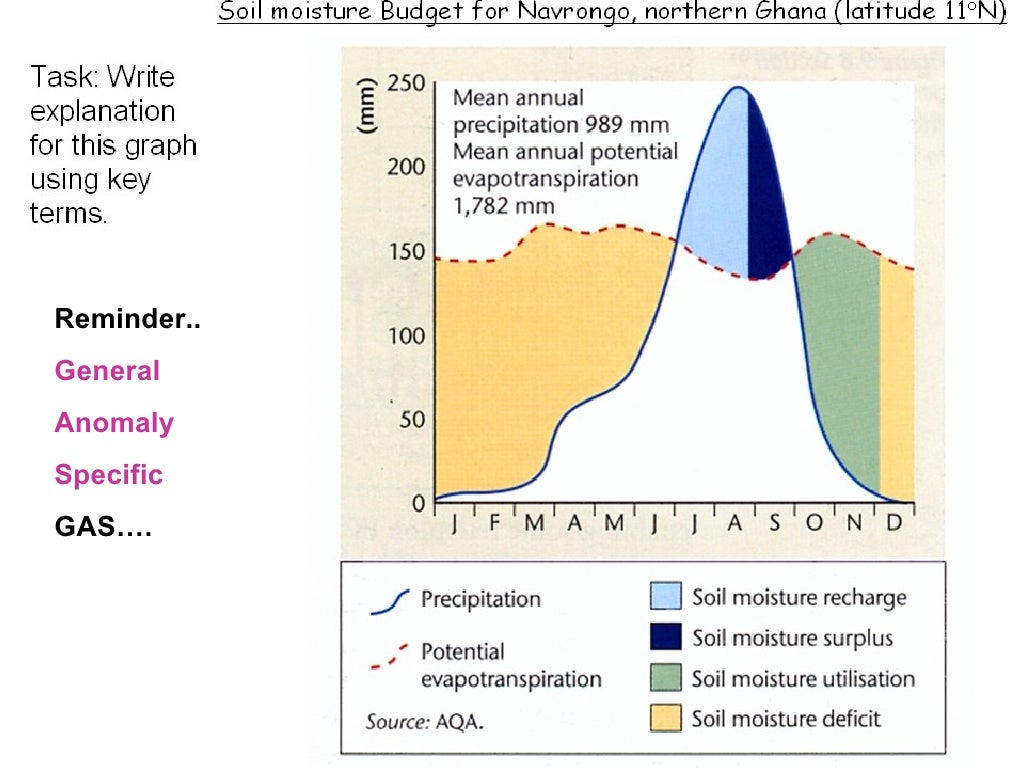 Soil moisture Budget for Navrongo, northern Ghana (latitude 11°N)

Task: Write explanation for this graph using key terms.

Reminder..

General

Anomaly

Specific

GAS….

(mm)

250

200

150

100

50

0

Mean annual precipitation 989 mm
Mean annual potential evapotranspiration 1,782 mm

J F M A M J J A S O N D

Precipitation

Potential evapotranspiration

Source: AQA.

Soil moisture recharge

Soil moisture surplus

Soil moisture utilisation

Soil moisture deficit